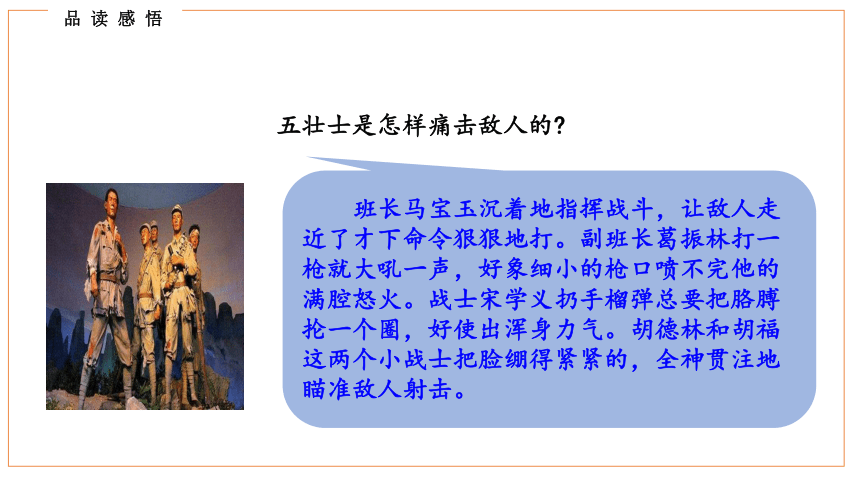 品读感悟

五壮士是怎样痛击敌人的？

班长马宝玉沉着地指挥战斗，让敌人走近了才下命令狠狠地打。副班长葛振林打一枪就大吼一声，好象细小的枪口喷不完他的满腔怒火。战士宋学义扔手榴弹总要把胳膊抡一个圈，好使出浑身力气。胡德林和胡福这两个小战士把脸绷得紧紧的，全神贯注地瞄准敌人射击。